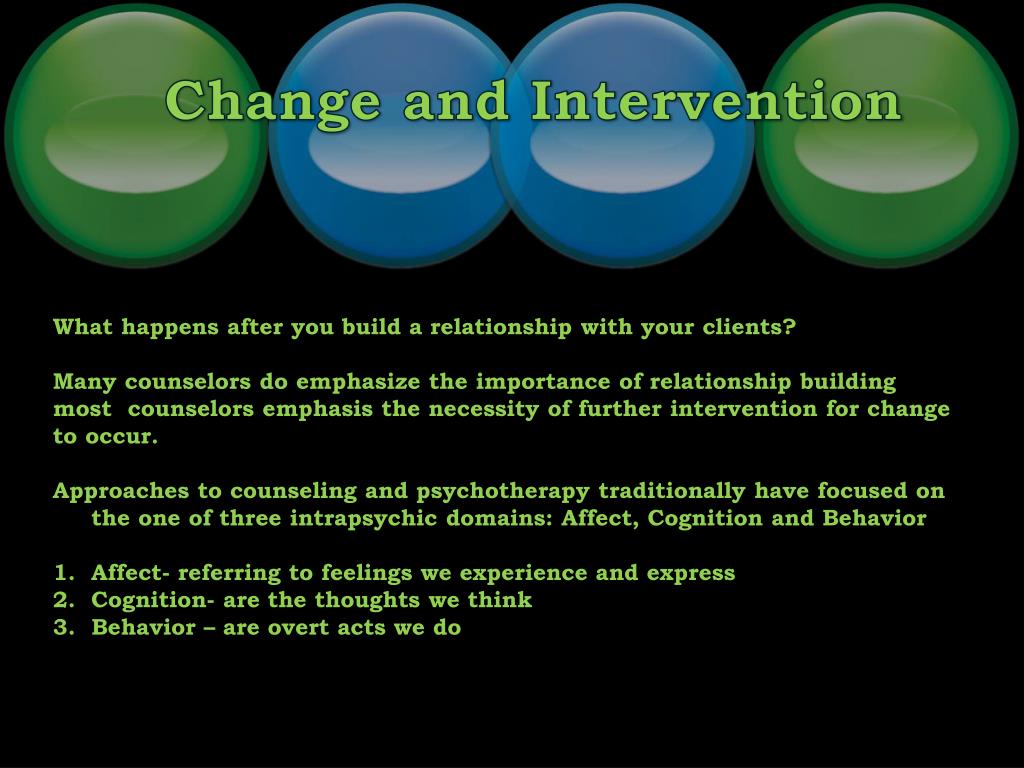 Change and Intervention

What happens after you build a relationship with your clients?

Many counselors do emphasize the importance of relationship building most counselors emphasis the necessity of further intervention for change to occur.

Approaches to counseling and psychotherapy traditionally have focused on the one of three intrapsychic domains: Affect, Cognition and Behavior

1. Affect- referring to feelings we experience and express
2. Cognition- are the thoughts we think
3. Behavior – are overt acts we do